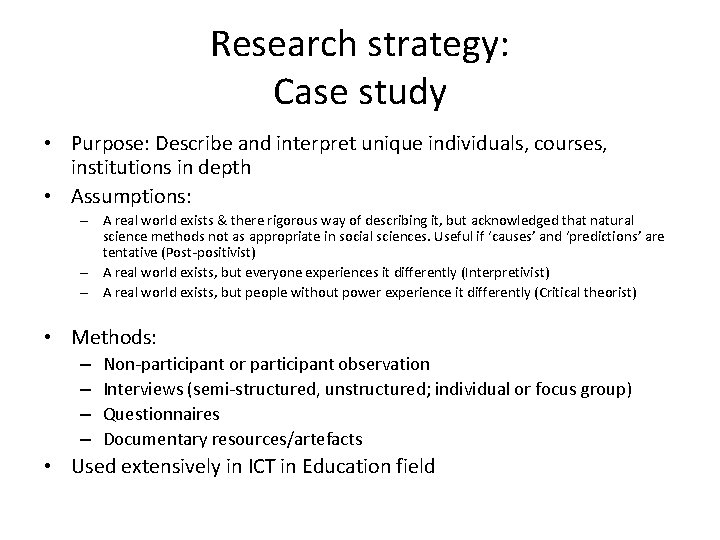 Research strategy:
Case study

• Purpose: Describe and interpret unique individuals, courses, institutions in depth
• Assumptions:
– A real world exists & there rigorous way of describing it, but acknowledged that natural science methods not as appropriate in social sciences. Useful if 'causes' and 'predictions' are tentative (Post-positivist)
– A real world exists, but everyone experiences it differently (Interpretivist)
– A real world exists, but people without power experience it differently (Critical theorist)

• Methods:
– Non-participant or participant observation
– Interviews (semi-structured, unstructured; individual or focus group)
– Questionnaires
– Documentary resources/artefacts
• Used extensively in ICT in Education field